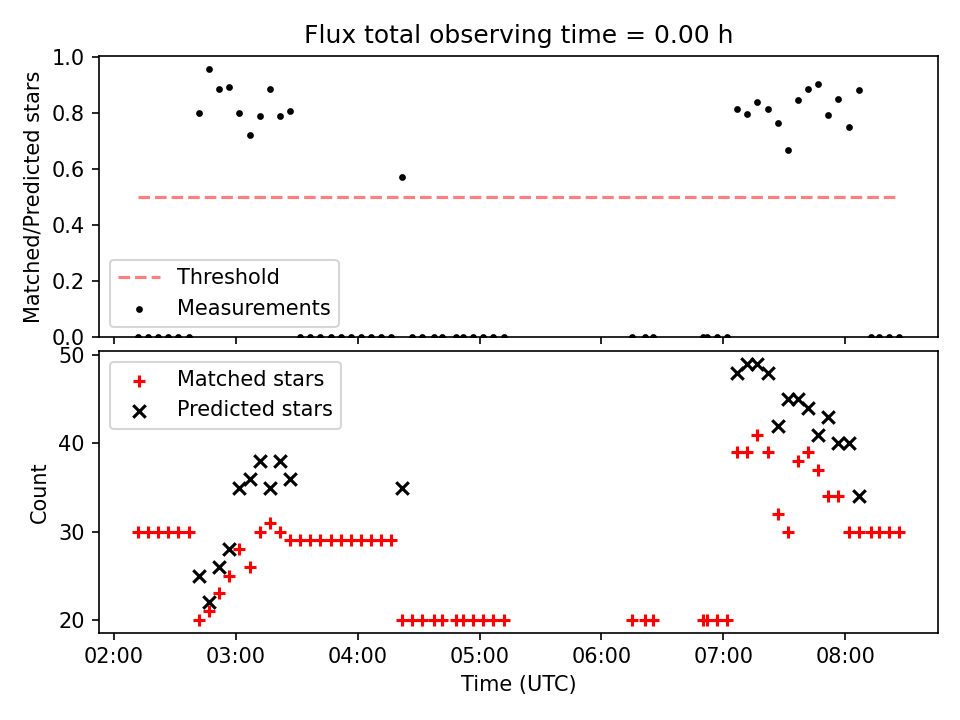 Flux total observing time = 0.00 h

Matched/Predicted stars

1.0
0.8
0.6
0.4
0.2
0.0

Threshold
Measurements

Count

50
40
30
20

Matched stars
Predicted stars

02:00
03:00
04:00
05:00
06:00
07:00
08:00

Time (UTC)